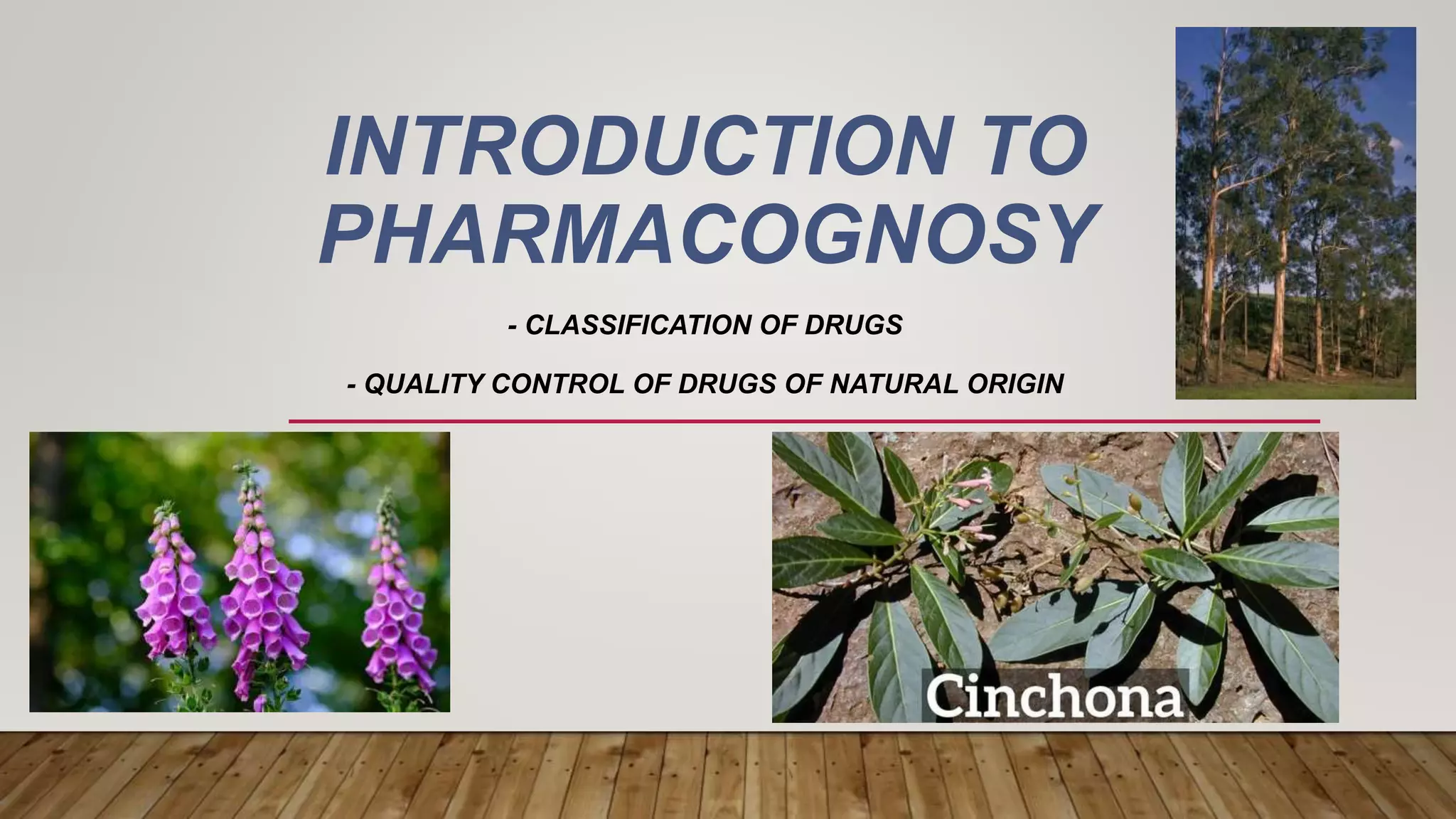 INTRODUCTION TO PHARMACOGNOSY

- CLASSIFICATION OF DRUGS

- QUALITY CONTROL OF DRUGS OF NATURAL ORIGIN

Cinchona